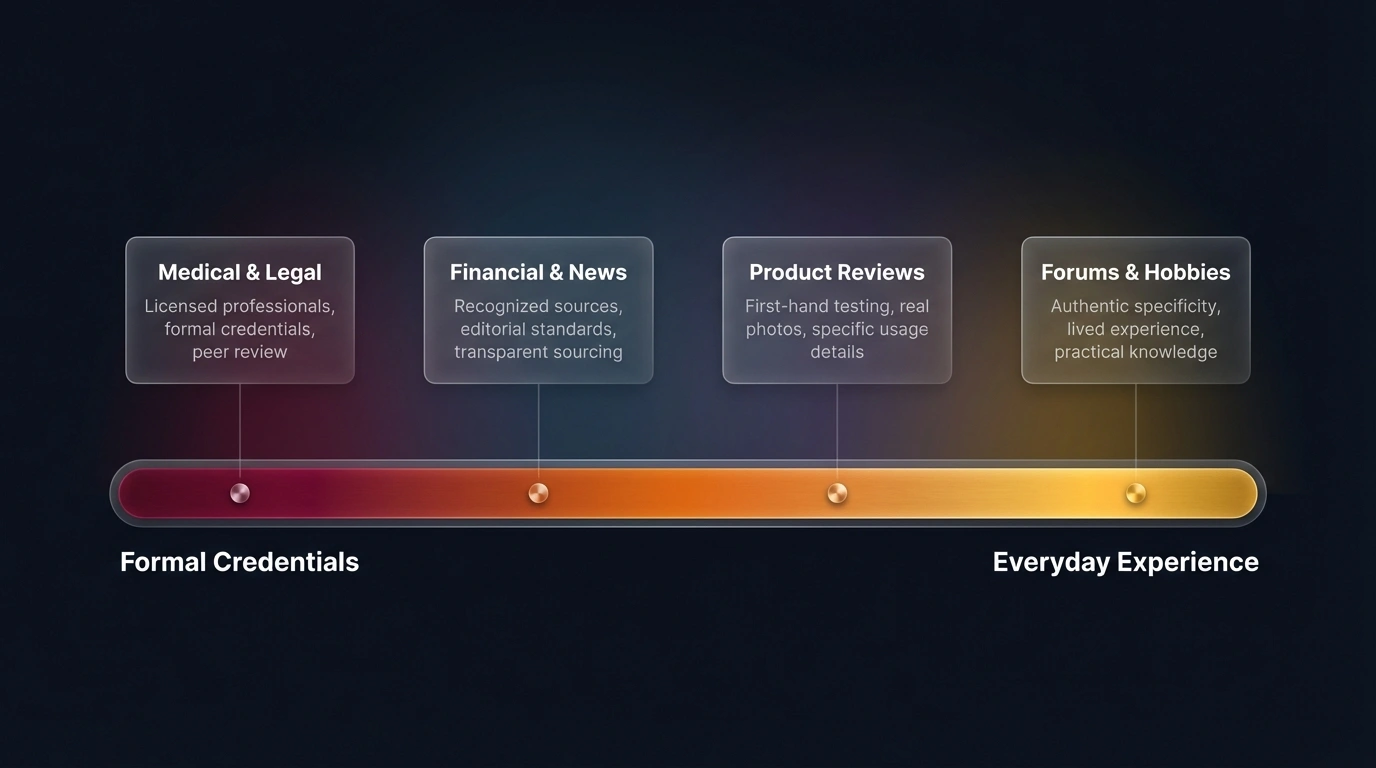 Medical & Legal
Licensed professionals, formal credentials, peer review

Financial & News
Recognized sources, editorial standards, transparent sourcing

Product Reviews
First-hand testing, real photos, specific usage details

Forums & Hobbies
Authentic specificity, lived experience, practical knowledge

Formal Credentials

Everyday Experience